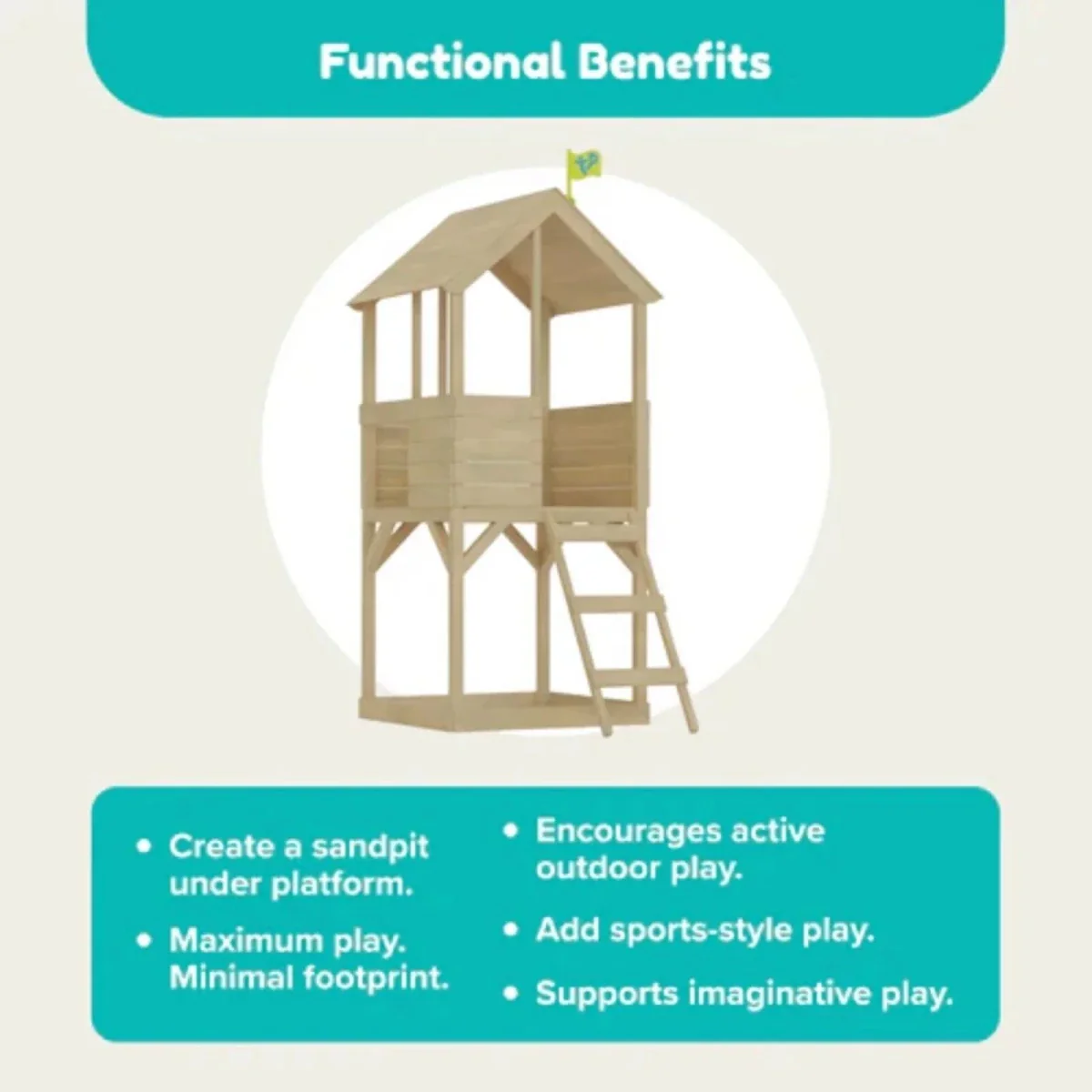 Functional Benefits

• Create a sandpit under platform.

• Maximum play. Minimal footprint.

• Encourages active outdoor play.

• Add sports-style play.

• Supports imaginative play.